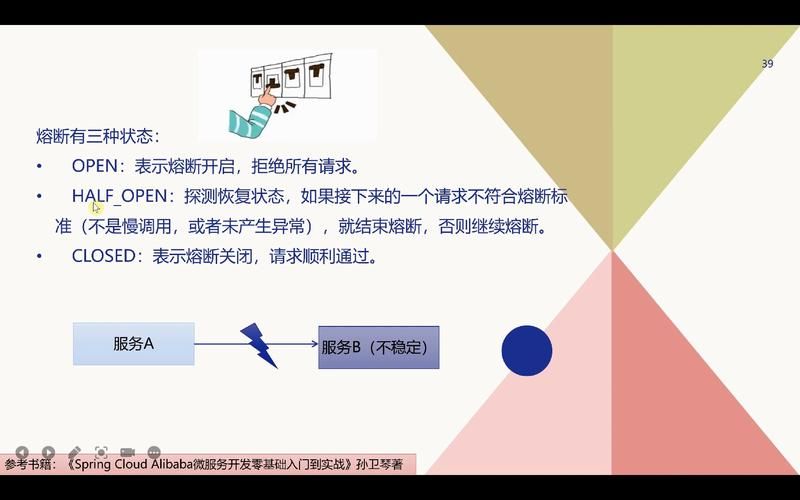 39

熔断有三种状态：

• OPEN：表示熔断开启，拒绝所有请求。

• HALF_OPEN：探测恢复状态，如果接下来的一个请求不符合熔断标准（不是慢调用，或者未产生异常），就结束熔断，否则继续熔断。

• CLOSED：表示熔断关闭，请求顺利通过。

服务A

服务B（不稳定）

参考书籍：《Spring Cloud Alibaba微服务开发零基础入门到实战》孙卫琴著